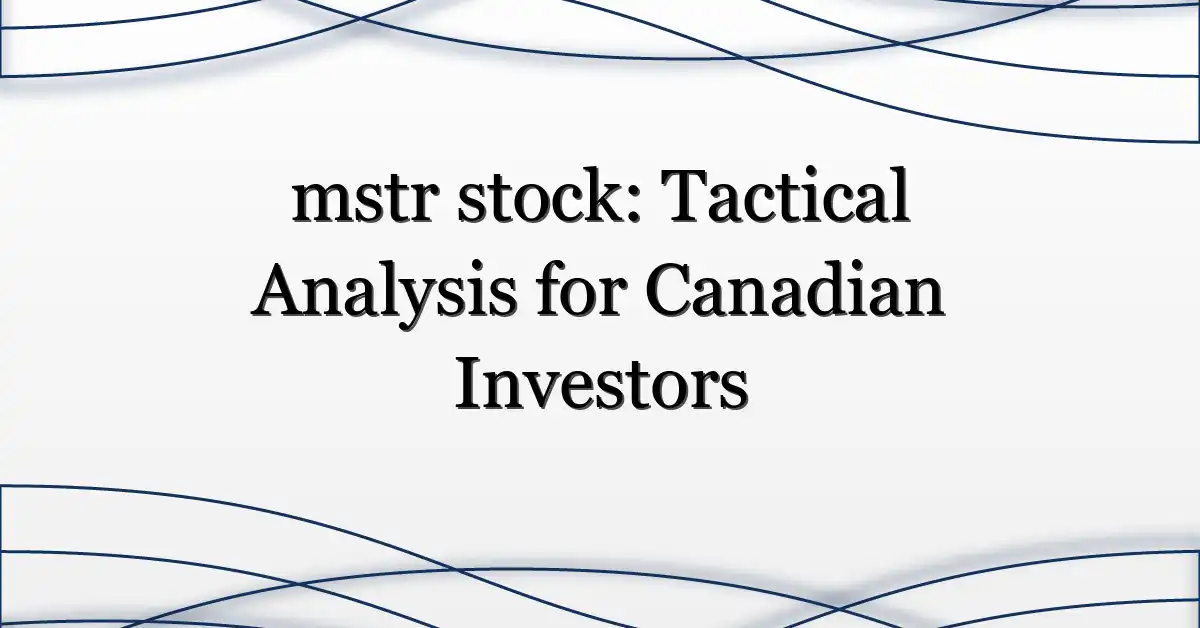 mstr stock: Tactical Analysis for Canadian Investors